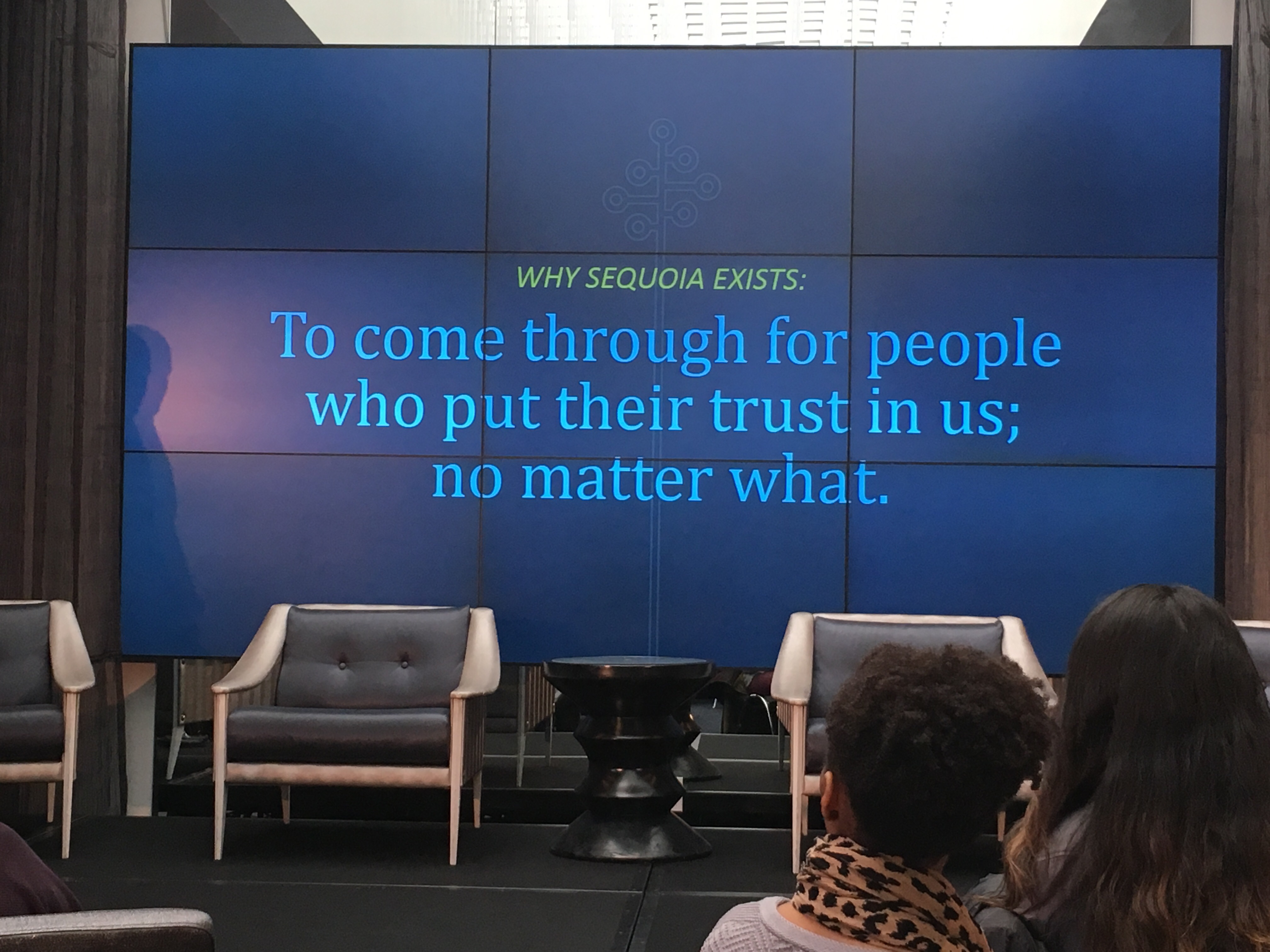 WHY SEQUOIA EXISTS:

To come through for people who put their trust in us; no matter what.